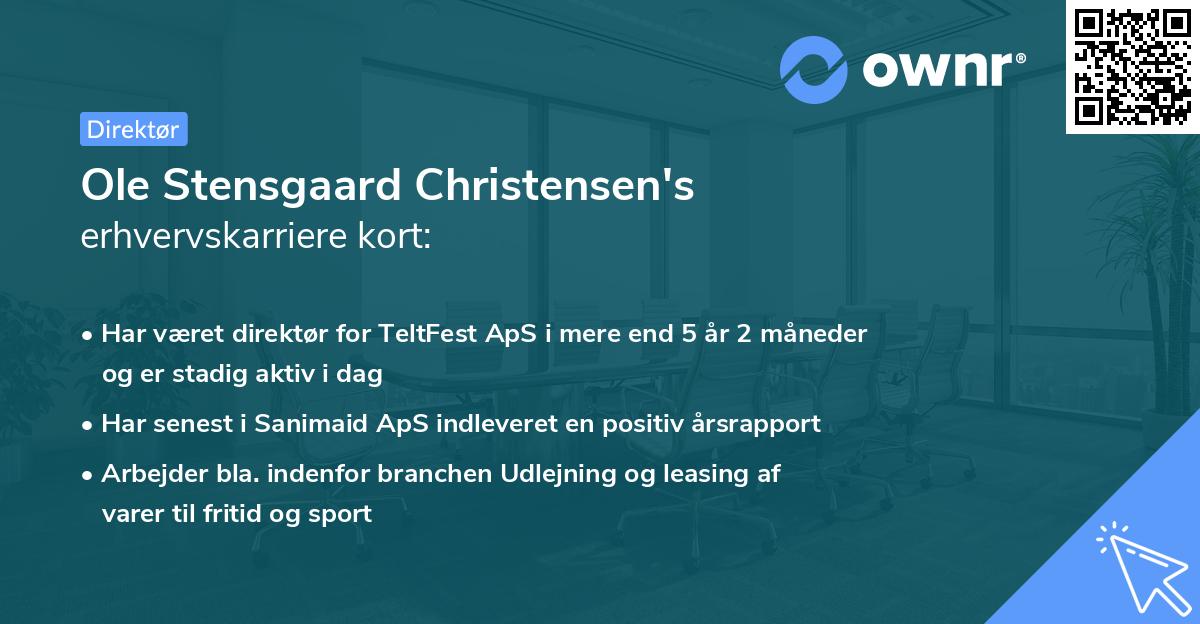 ownr®

Direktør

Ole Stensgaard Christensen's
erhvervskarriere kort:

• Har været direktør for TeltFest ApS i mere end 5 år 2 måneder og er stadig aktiv i dag

• Har senest i Sanimaid ApS indleveret en positiv årsrapport

• Arbejder bla. indenfor branchen Udlejning og leasing af varer til fritid og sport